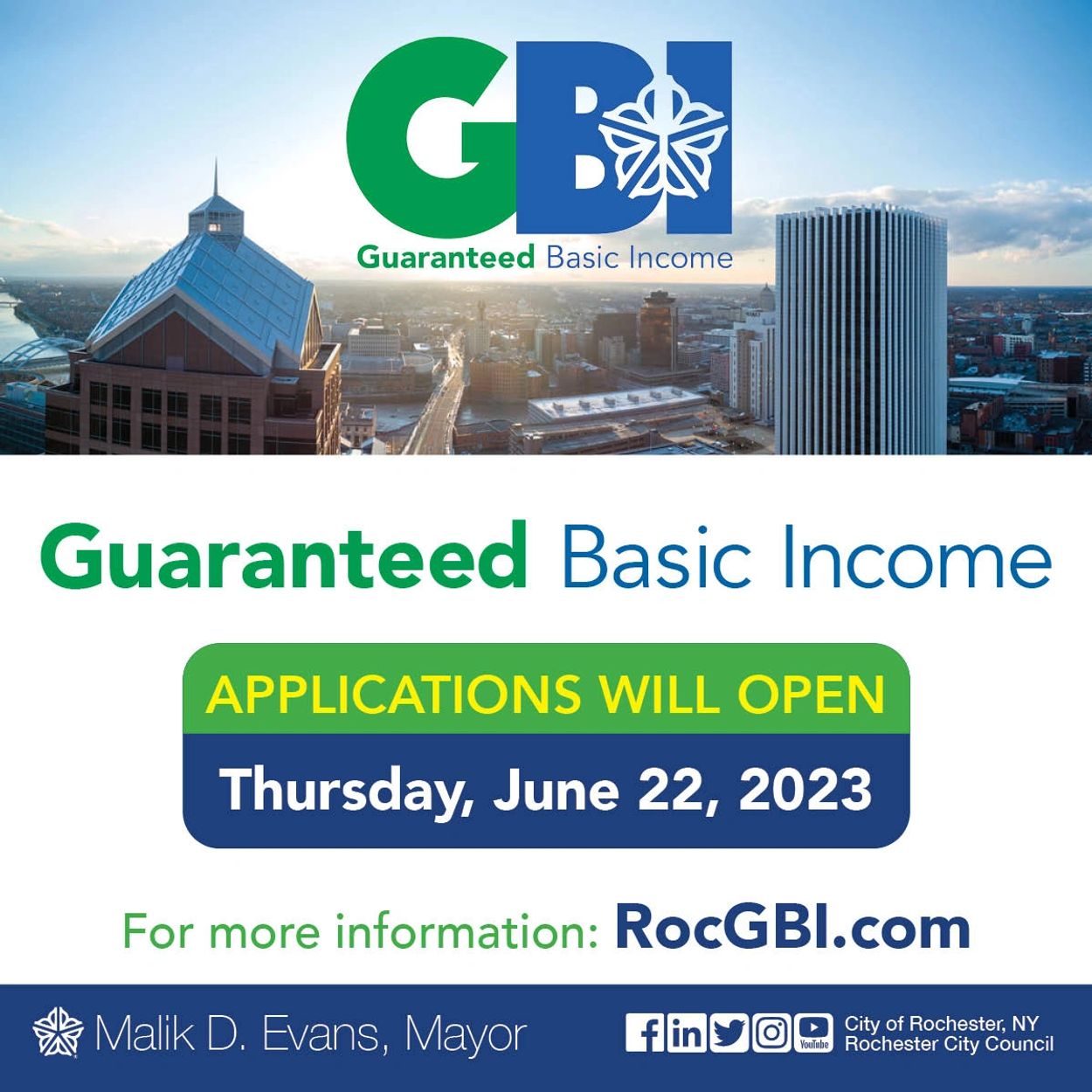 GBI
Guaranteed Basic Income

Guaranteed Basic Income

APPLICATIONS WILL OPEN
Thursday, June 22, 2023

For more information: RocGBI.com

Malik D. Evans, Mayor

YouTube

City of Rochester, NY
Rochester City Council